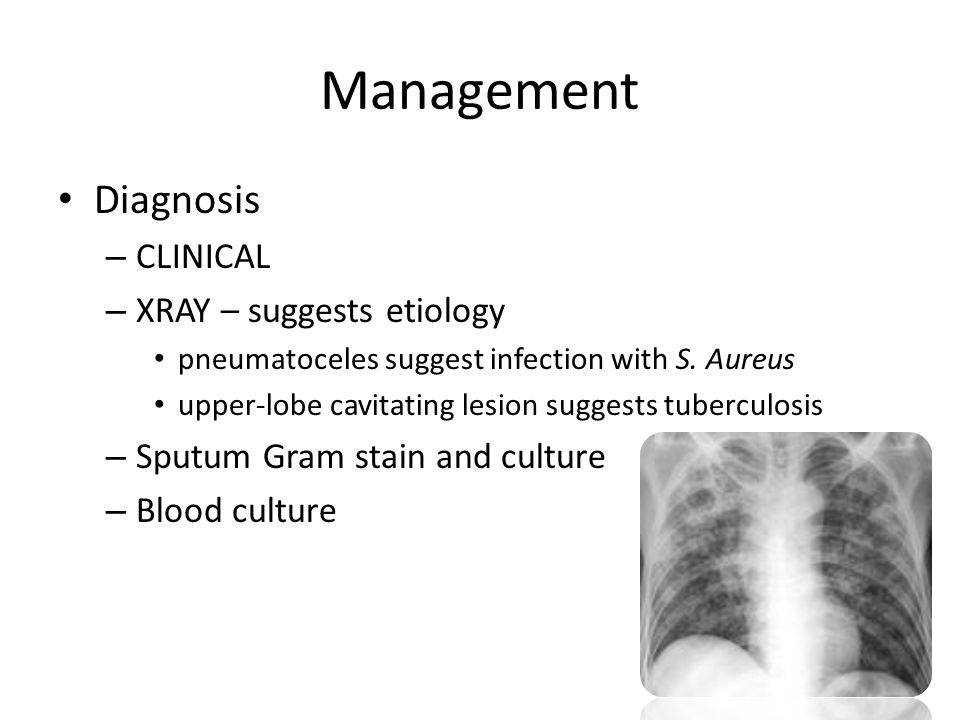 Management

• Diagnosis
– CLINICAL
– XRAY – suggests etiology
• pneumatoceles suggest infection with S. Aureus
• upper-lobe cavitating lesion suggests tuberculosis
– Sputum Gram stain and culture
– Blood culture